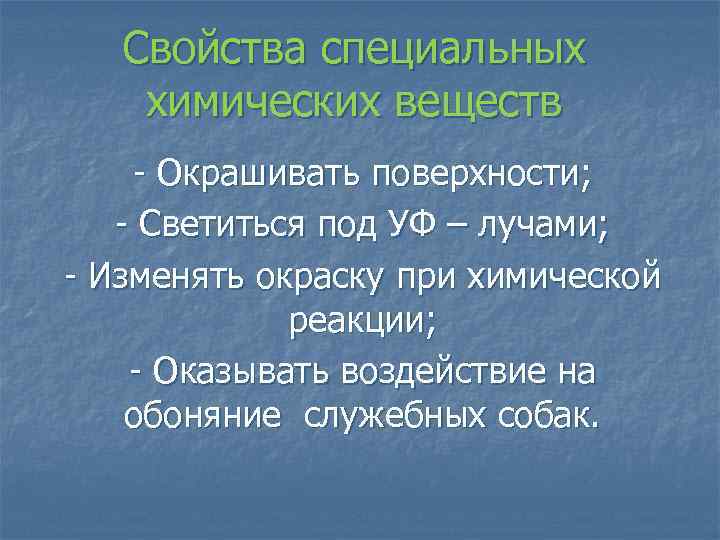 Свойства специальных химических веществ

- Окрашивать поверхности;

- Светиться под УФ – лучами;

- Изменять окраску при химической реакции;

- Оказывать воздействие на обоняние служебных собак.